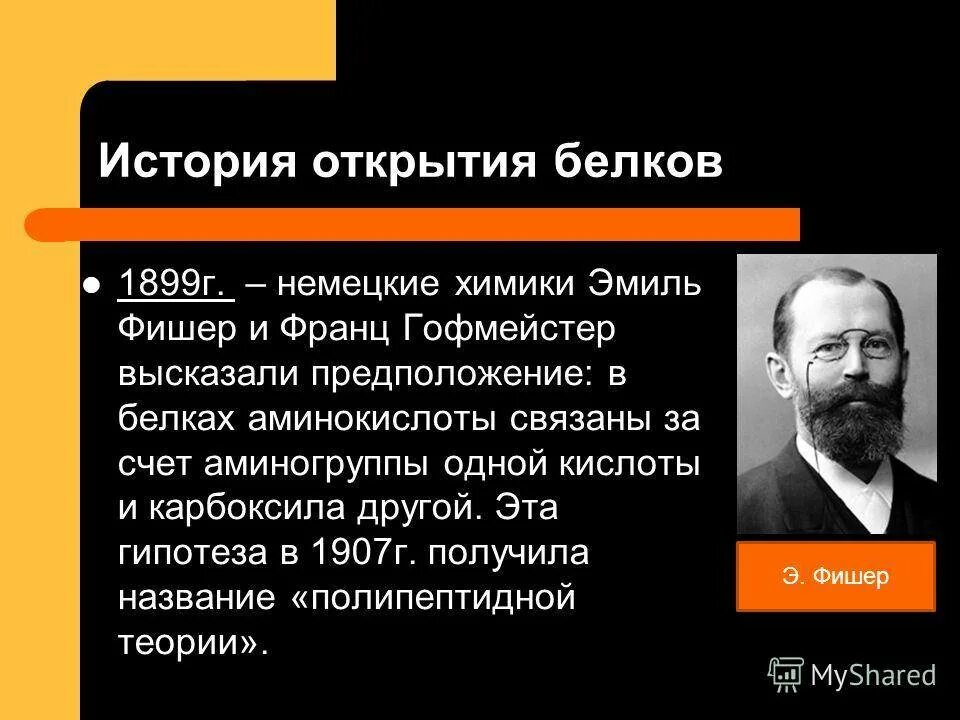 История открытия белков

1899г. – немецкие химики Эмиль Фишер и Франц Гофмейстер высказали предположение: в белках аминокислоты связаны за счет аминогруппы одной кислоты и карбоксила другой. Эта гипотеза в 1907г. получила название «полипептидной теории».

Э. Фишер

MyShared